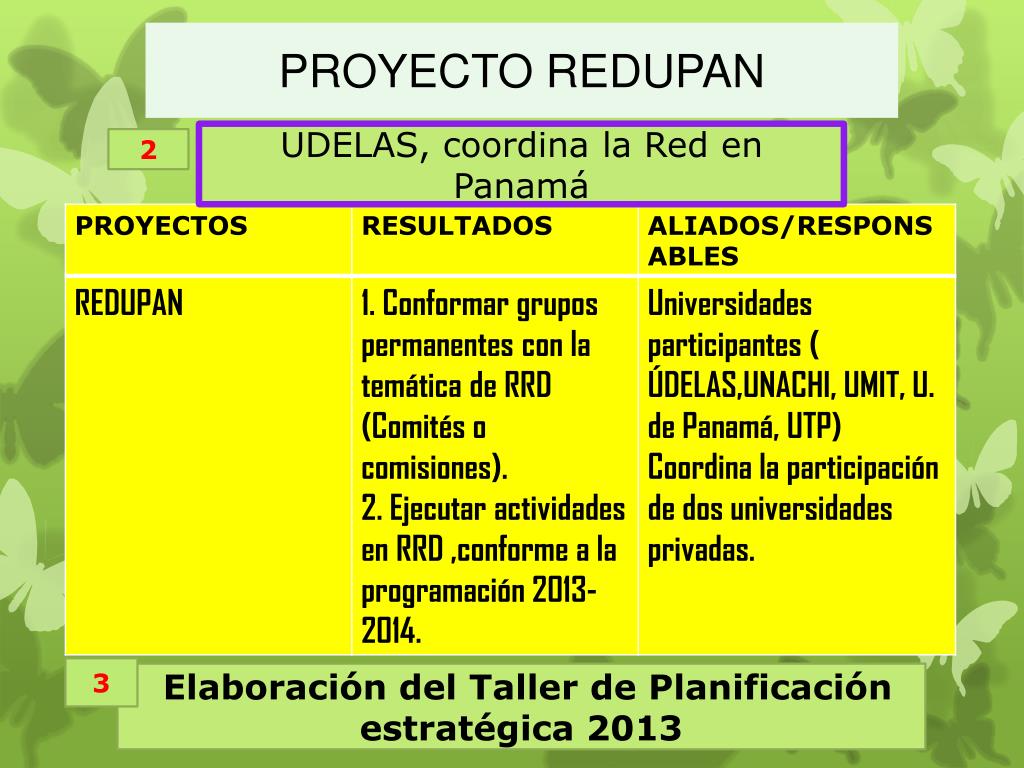 PROYECTO REDUPAN

2

UDELAS, coordina la Red en Panamá

| PROYECTOS | RESULTADOS | ALIADOS/RESPONSABLES |
|---|---|---|
| REDUPAN | 1. Conformar grupos permanentes con la temática de RRD (Comités o comisiones). 2. Ejecutar actividades en RRD ,conforme a la programación 2013-2014. | Universidades participantes ( ÚDELAS,UNACHI, UMIT, U. de Panamá, UTP) Coordina la participación de dos universidades privadas. |

3

Elaboración del Taller de Planificación estratégica 2013